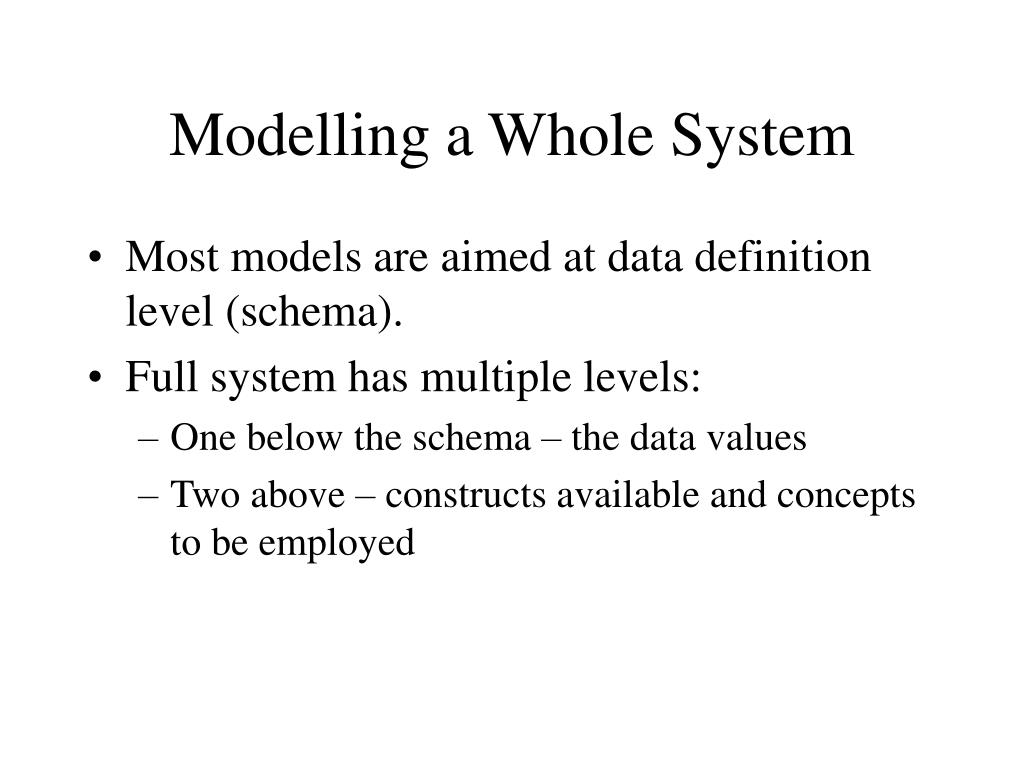 Modelling a Whole System

• Most models are aimed at data definition level (schema).
• Full system has multiple levels:
– One below the schema – the data values
– Two above – constructs available and concepts to be employed